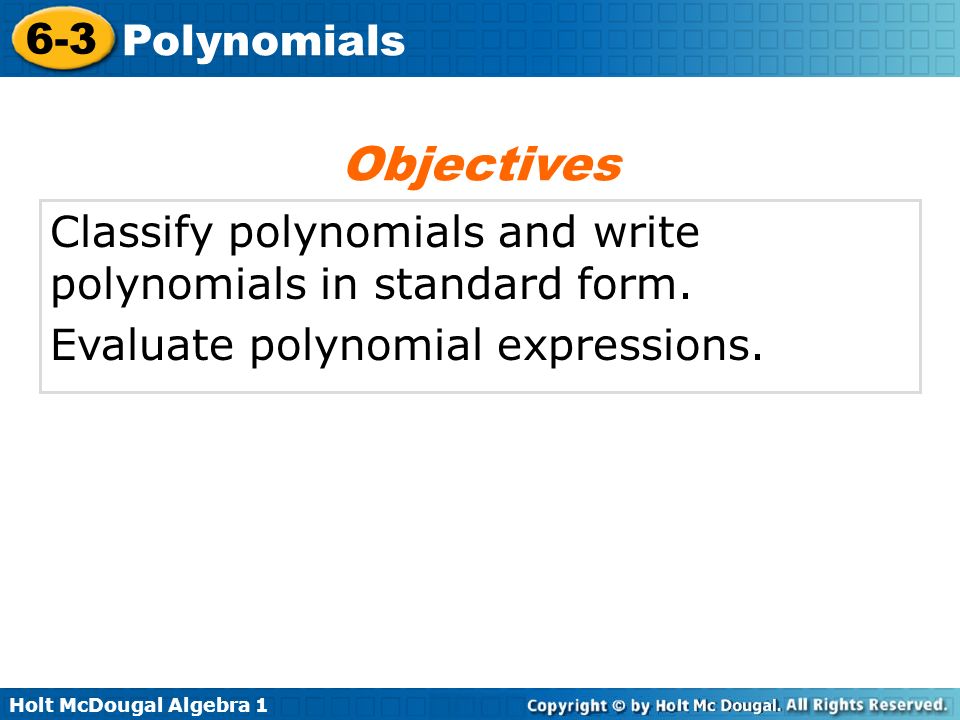 6-3 Polynomials

Objectives

Classify polynomials and write polynomials in standard form.

Evaluate polynomial expressions.

Holt McDougal Algebra 1

Copyright © by Holt Mc Dougal. All Rights Reserved.